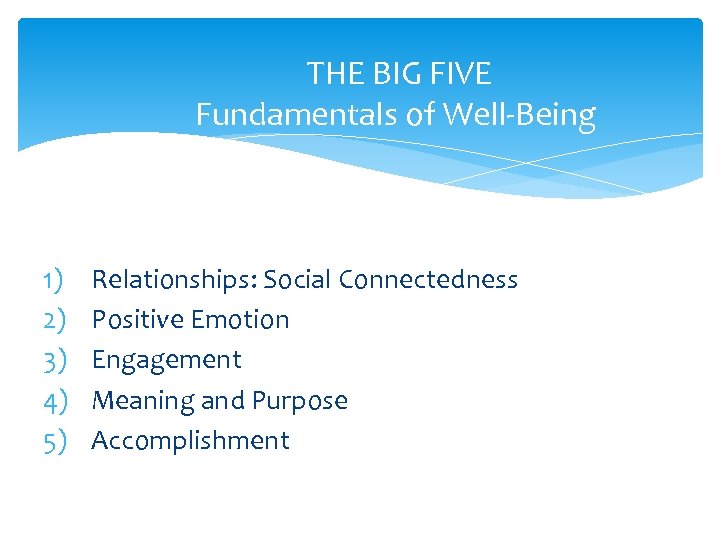 THE BIG FIVE
Fundamentals of Well-Being

1) Relationships: Social Connectedness
2) Positive Emotion
3) Engagement
4) Meaning and Purpose
5) Accomplishment